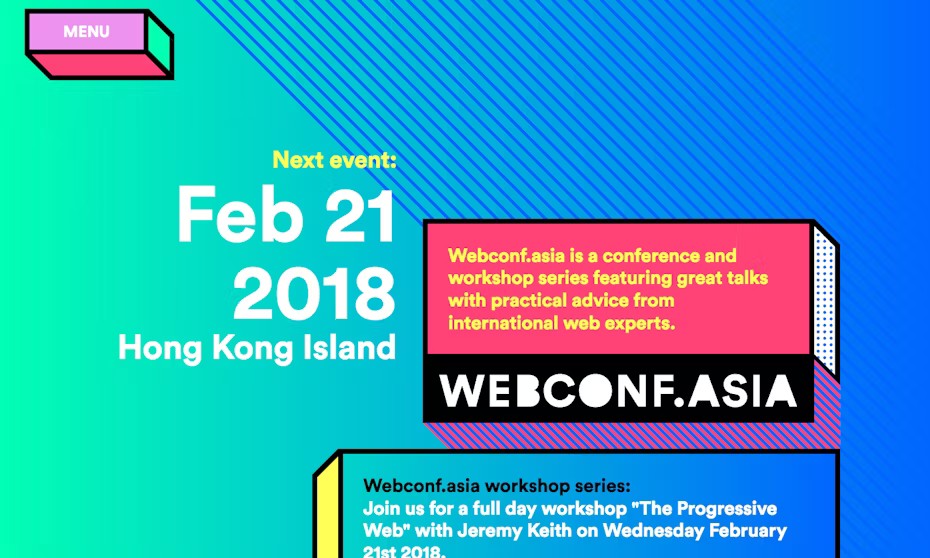 MENU

Next event:
Feb 21
2018
Hong Kong Island

Webconf.asia is a conference and workshop series featuring great talks with practical advice from international web experts.

WEBCONF.ASIA

Webconf.asia workshop series:
Join us for a full day workshop "The Progressive Web" with Jeremy Keith on Wednesday February 21st 2018.